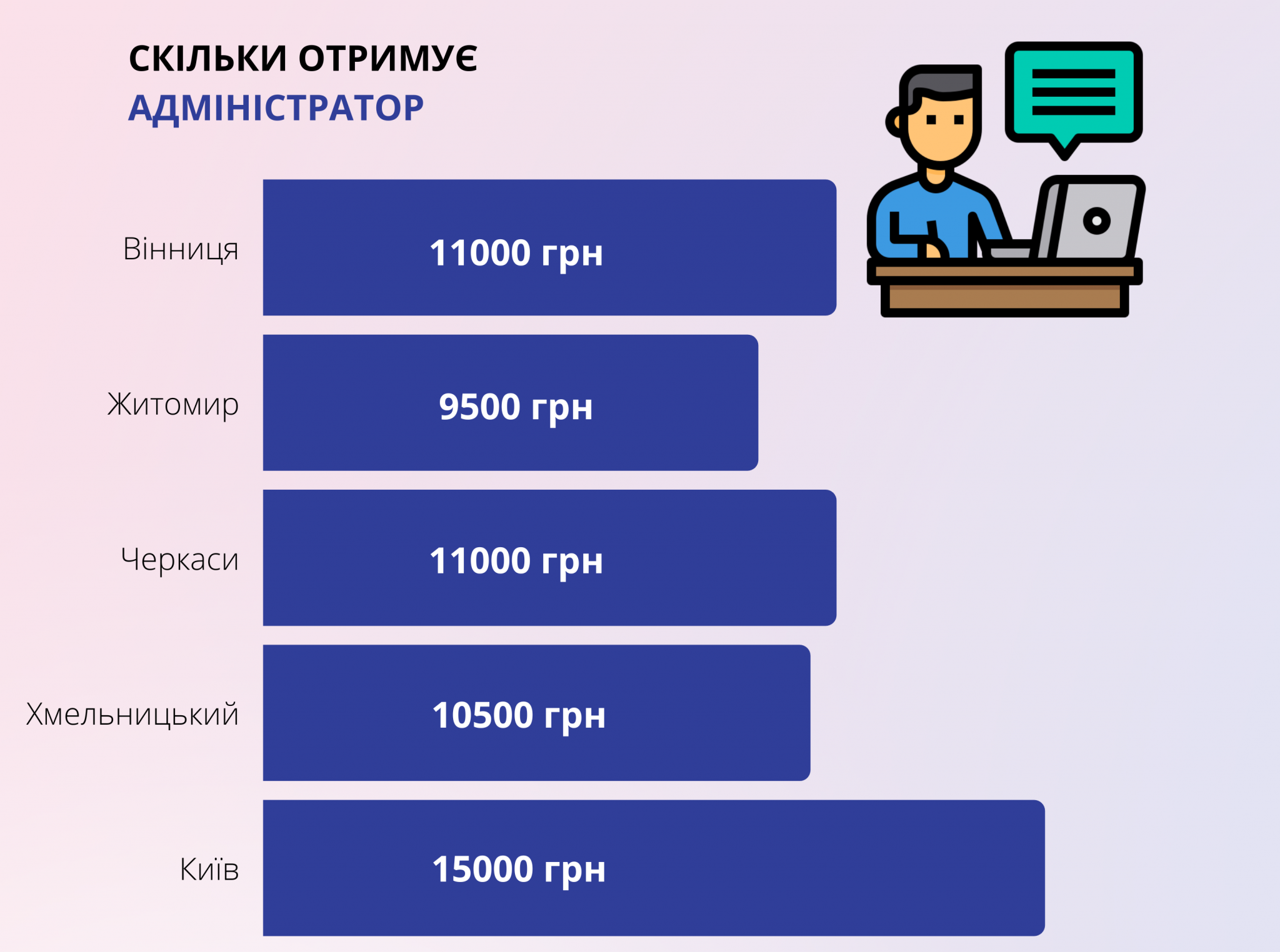 СКІЛЬКИ ОТРИМУЄ
АДМІНІСТРАТОР

Вінниця
11000 грн

Житомир
9500 грн

Черкаси
11000 грн

Хмельницький
10500 грн

Київ
15000 грн